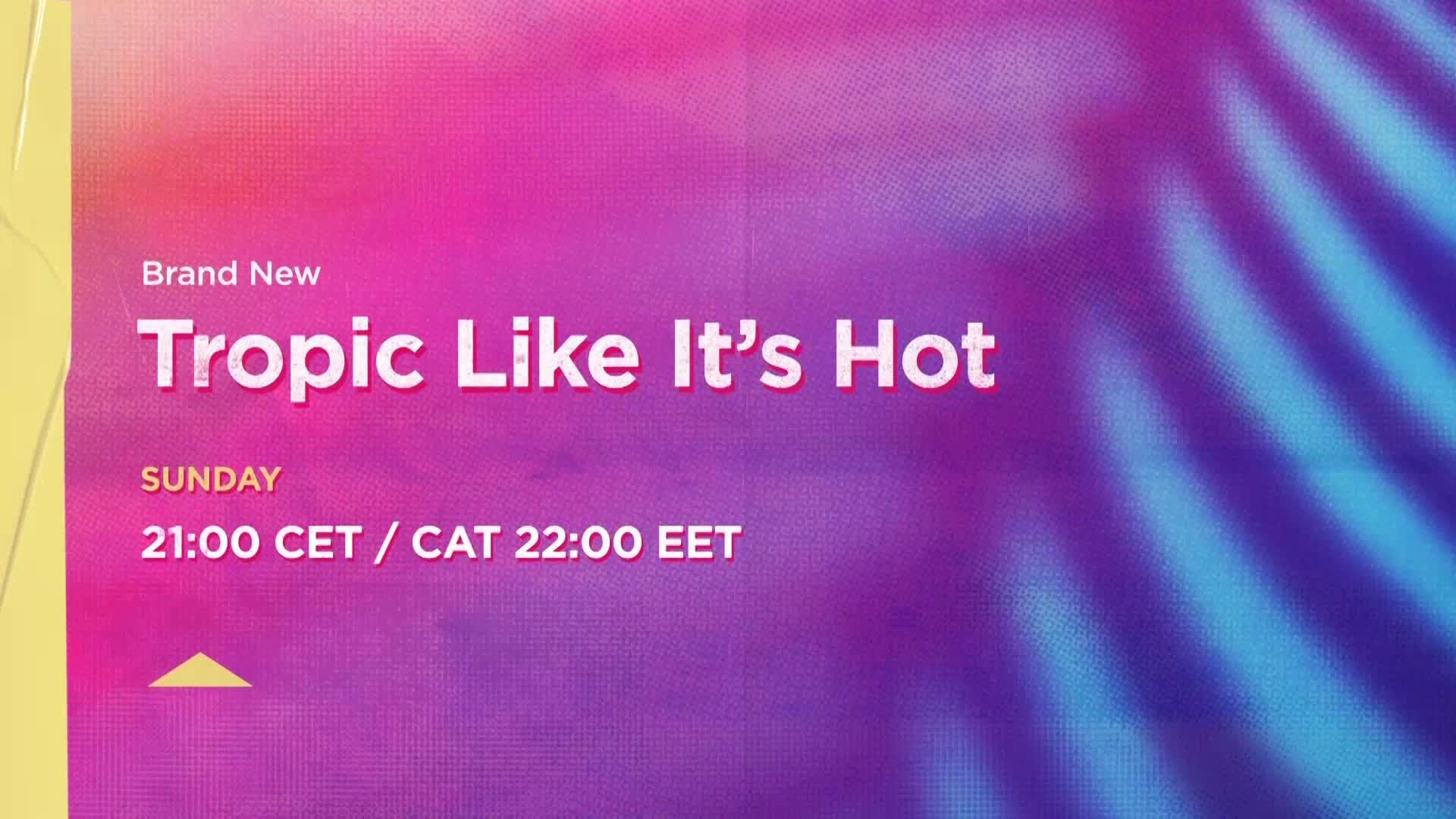 Brand New
Tropic Like It's Hot

SUNDAY
21:00 CET / CAT 22:00 EET